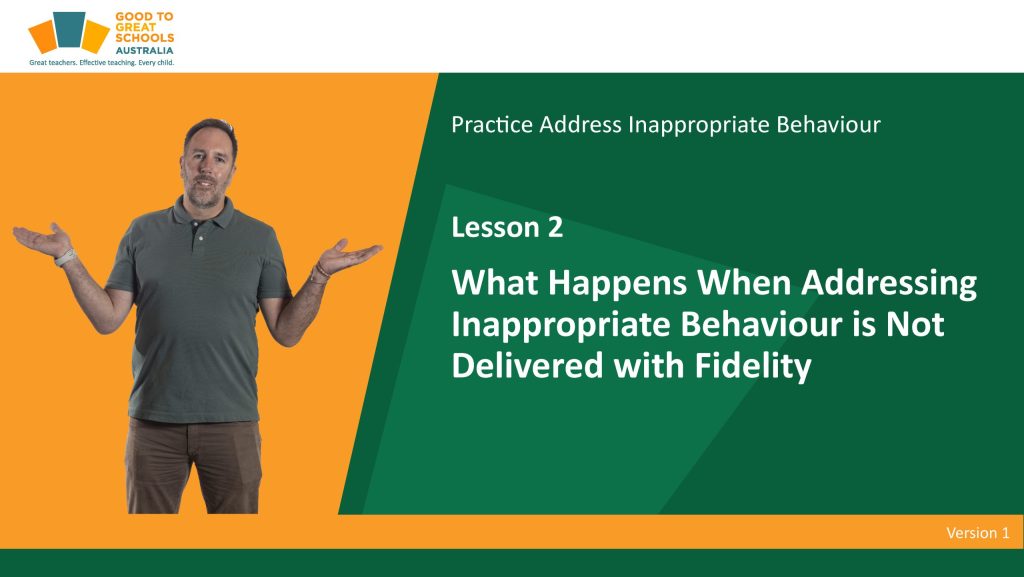 GOOD TO GREAT SCHOOLS AUSTRALIA

Great teachers. Effective teaching. Every child.

Practice Address Inappropriate Behaviour

Lesson 2

What Happens When Addressing Inappropriate Behaviour is Not Delivered with Fidelity

Version 1